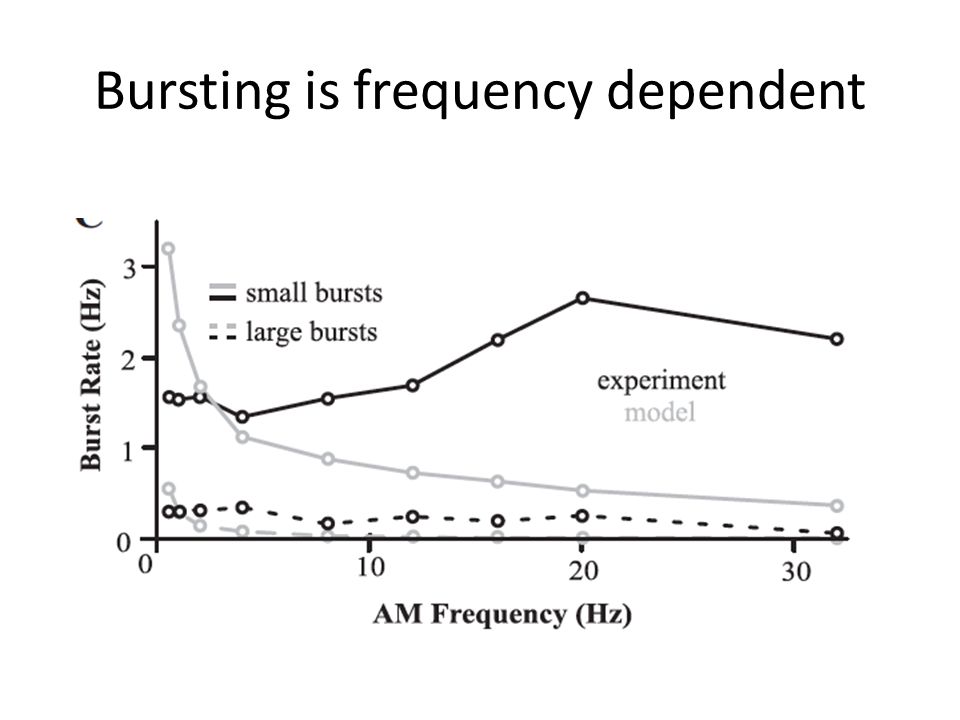 Bursting is frequency dependent

Burst Rate (Hz)

3
2
1
0

small bursts
large bursts

experiment
model

0
10
20
30

AM Frequency (Hz)